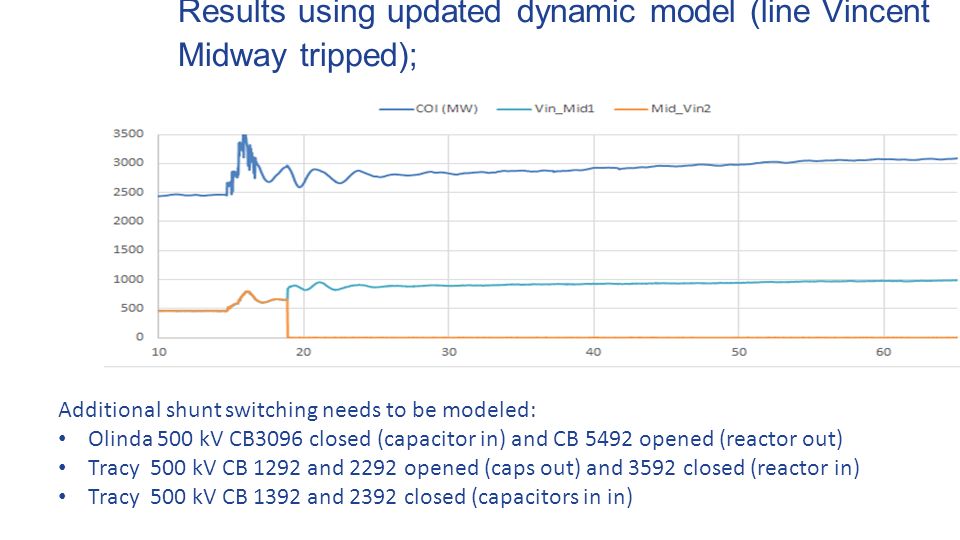 Results using updated dynamic model (line Vincent Midway tripped);

COI (MW)
Vin_Mid1
Mid_Vin2

3500
3000
2500
2000
1500
1000
500
0
10
20
30
40
50
60

Additional shunt switching needs to be modeled:
• Olinda 500 kV CB3096 closed (capacitor in) and CB 5492 opened (reactor out)
• Tracy 500 kV CB 1292 and 2292 opened (caps out) and 3592 closed (reactor in)
• Tracy 500 kV CB 1392 and 2392 closed (capacitors in in)